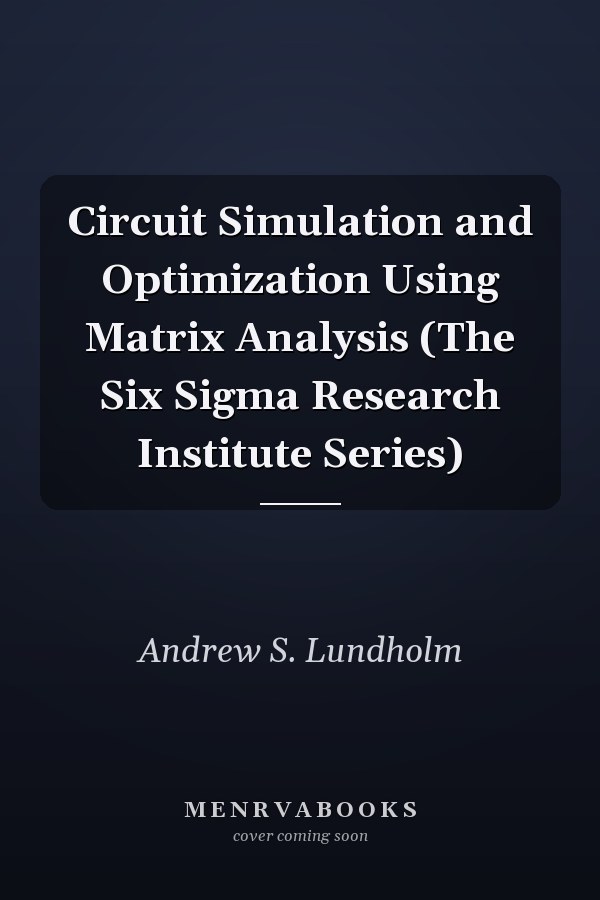 Circuit Simulation and Optimization Using Matrix Analysis (The Six Sigma Research Institute Series)

Andrew S. Lundholm

MENRVABOOKS
cover coming soon